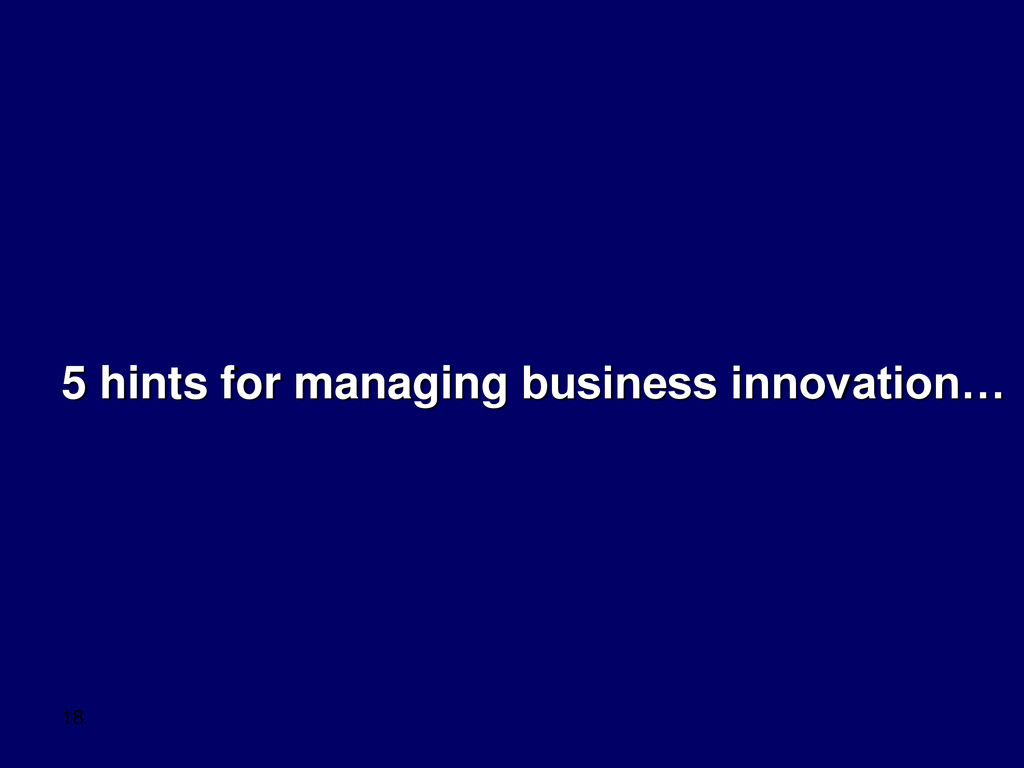 5 hints for managing business innovation…

18